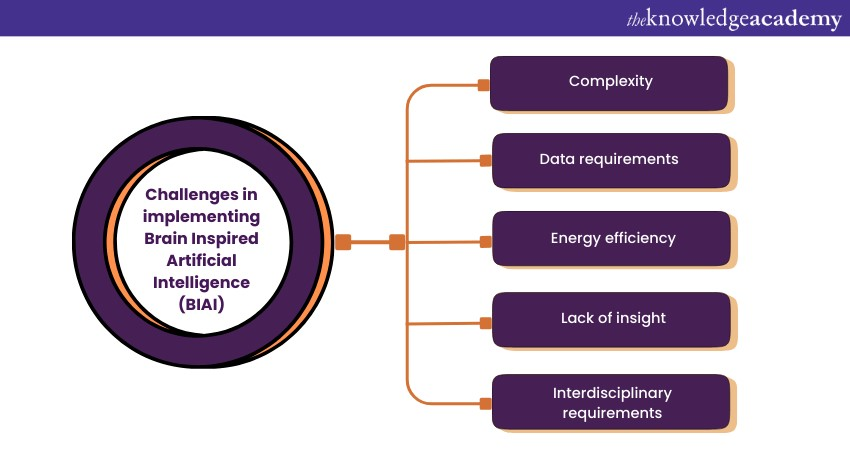 theknowledgeacademy

Challenges in implementing Brain Inspired Artificial Intelligence (BIAI)

Complexity

Data requirements

Energy efficiency

Lack of insight

Interdisciplinary requirements